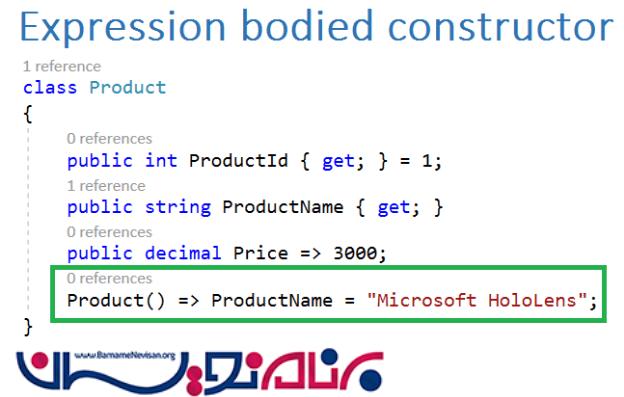 Expression bodied constructor

1 reference
class Product
{
0 references
public int ProductId { get; } = 1;
1 reference
public string ProductName { get; }
0 references
public decimal Price => 3000;
0 references
Product() => ProductName = "Microsoft HoloLens";
}

www.BarnameNevisan.org
برنامه نویسان